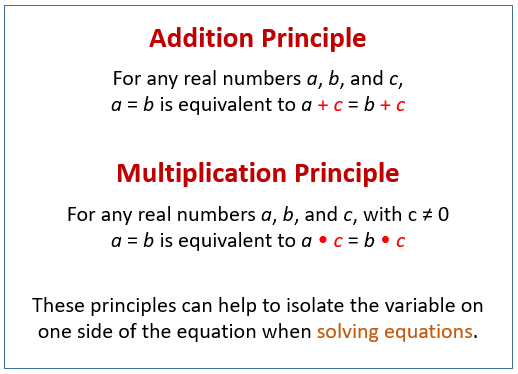 Addition Principle

For any real numbers $a$, $b$, and $c$,
$a = b$ is equivalent to $a + c = b + c$

Multiplication Principle

For any real numbers $a$, $b$, and $c$, with $c \neq 0$
$a = b$ is equivalent to $a \bullet c = b \bullet c$

These principles can help to isolate the variable on one side of the equation when solving equations.